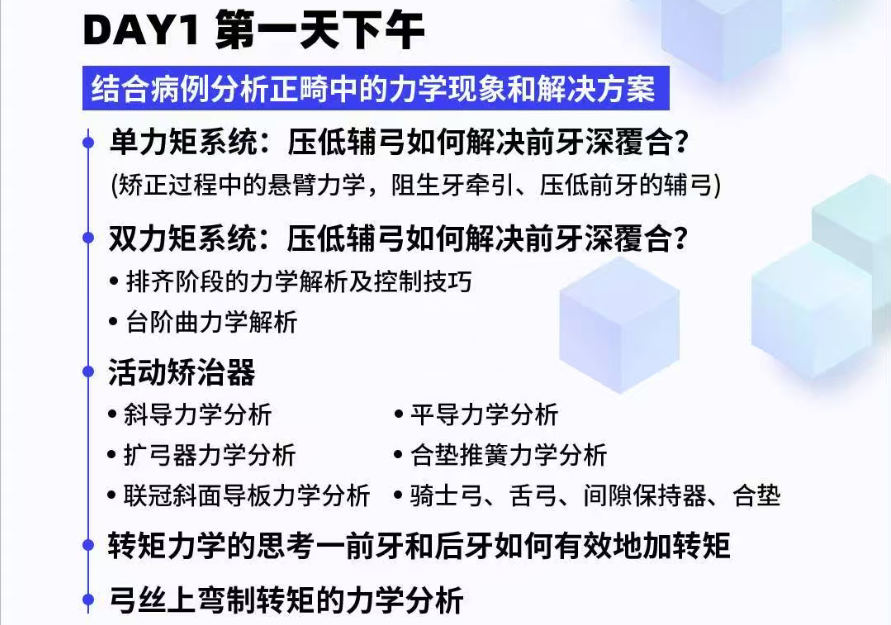 DAY1 第一天下午

结合病例分析正畸中的力学现象和解决方案

单力矩系统：压低辅弓如何解决前牙深覆合？
(矫正过程中的悬臂力学，阻生牙牵引、压低前牙的辅弓)

双力矩系统：压低辅弓如何解决前牙深覆合？
• 排齐阶段的力学解析及控制技巧
• 台阶曲力学解析

活动矫治器
• 斜导力学分析
• 扩弓器力学分析
• 联冠斜面导板力学分析
• 平导力学分析
• 合垫推簧力学分析
• 骑士弓、舌弓、间隙保持器、合垫

转矩力学的思考一前牙和后牙如何有效地加转矩

弓丝上弯制转矩的力学分析